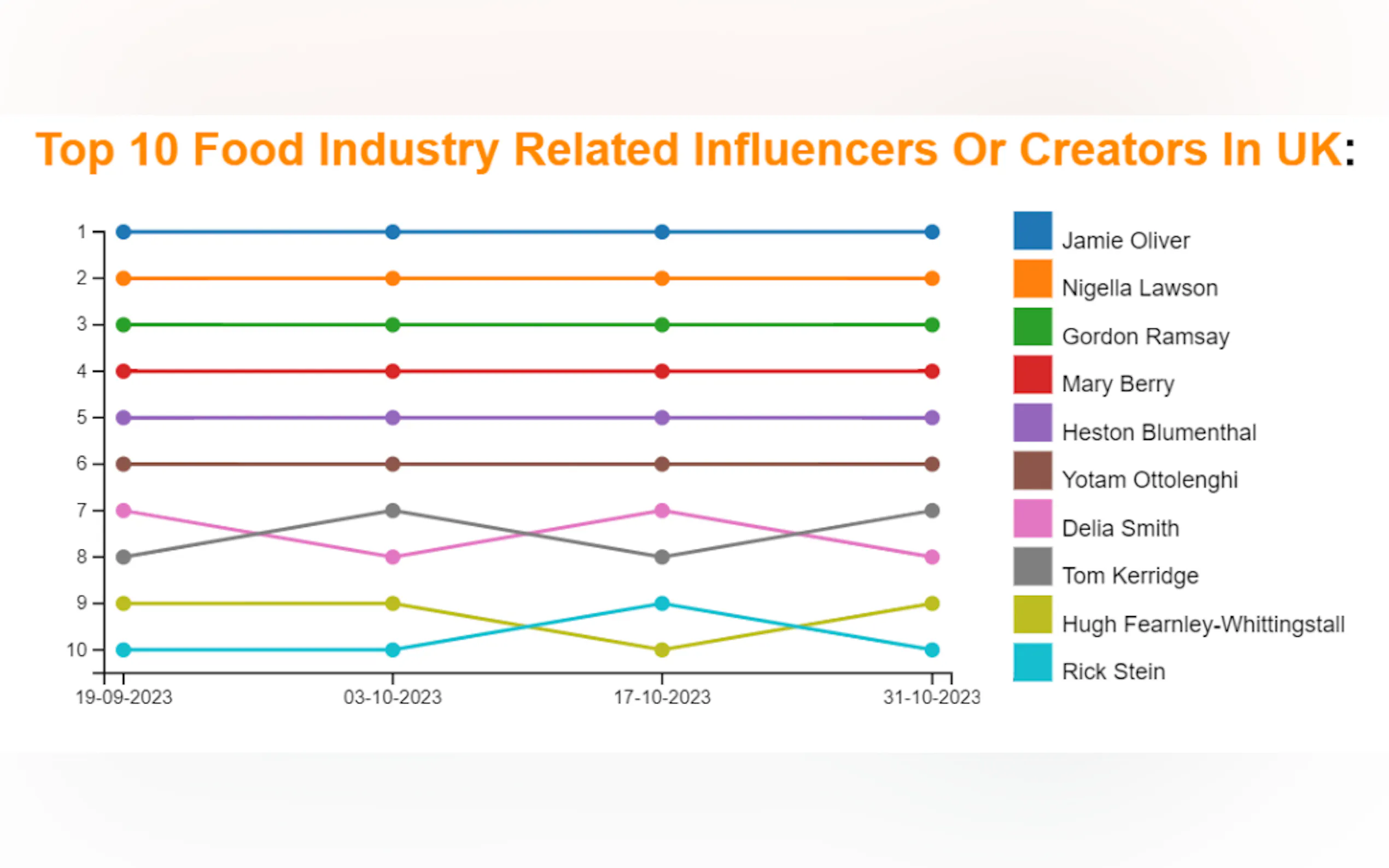 Top 10 Food Industry Related Influencers Or Creators In UK:

1
2
3
4
5
6
7
8
9
10

19-09-2023
03-10-2023
17-10-2023
31-10-2023

Jamie Oliver
Nigella Lawson
Gordon Ramsay
Mary Berry
Heston Blumenthal
Yotam Ottolenghi
Delia Smith
Tom Kerridge
Hugh Fearnley-Whittingstall
Rick Stein